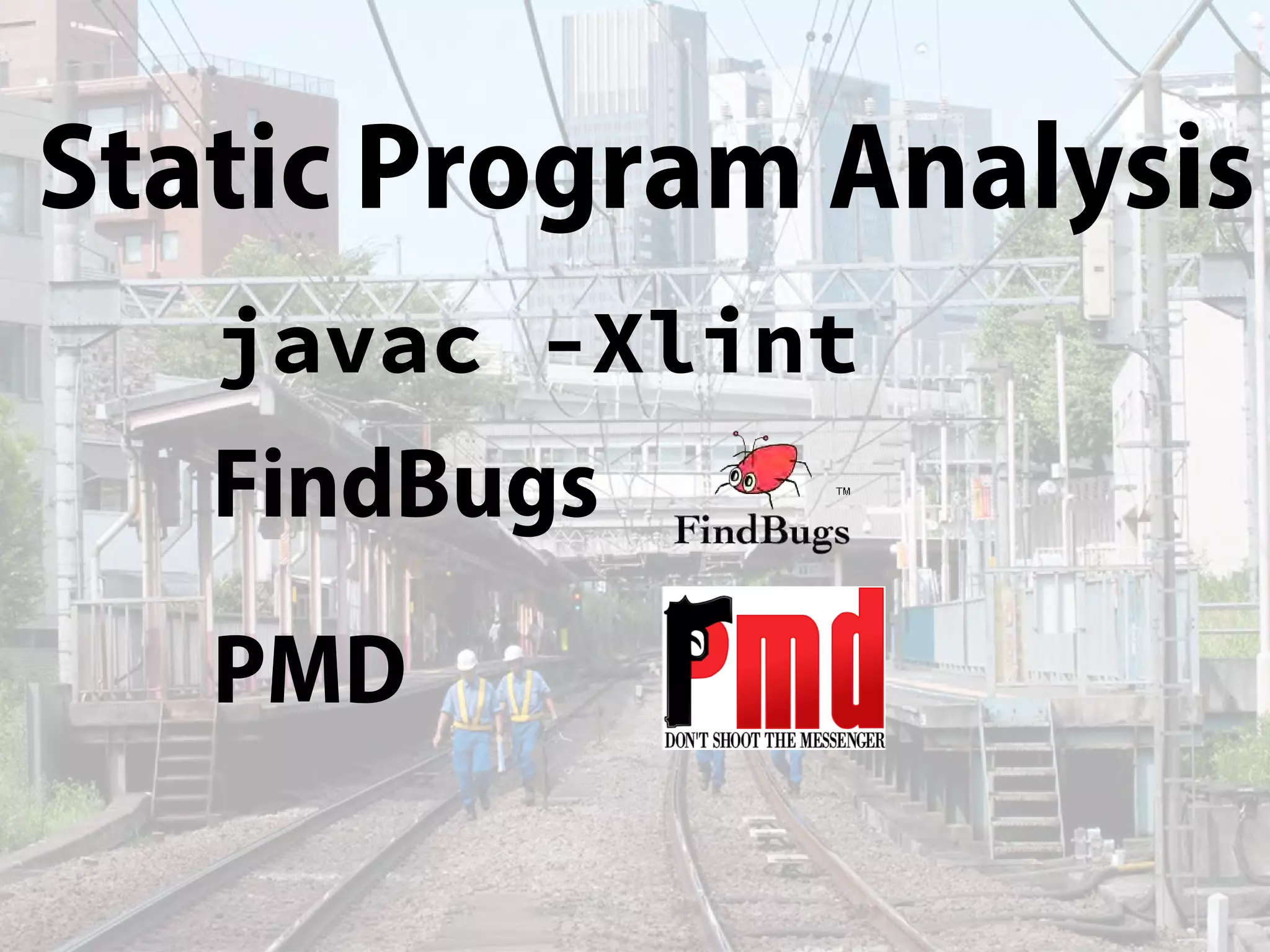 Static Program Analysis

javac -Xlint

FindBugs

FindBugs™

PMD

Pmd
DON'T SHOOT THE MESSENGER